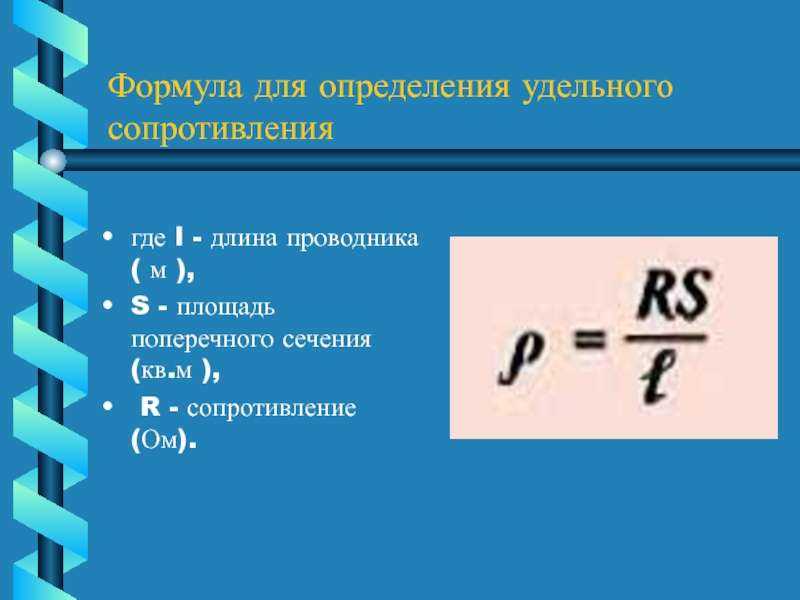 Формула для определения удельного сопротивления

• где l - длина проводника ( м ),
• S - площадь поперечного сечения (кв.м ),
• R - сопротивление (Ом).

$\rho = \frac{RS}{\ell}$